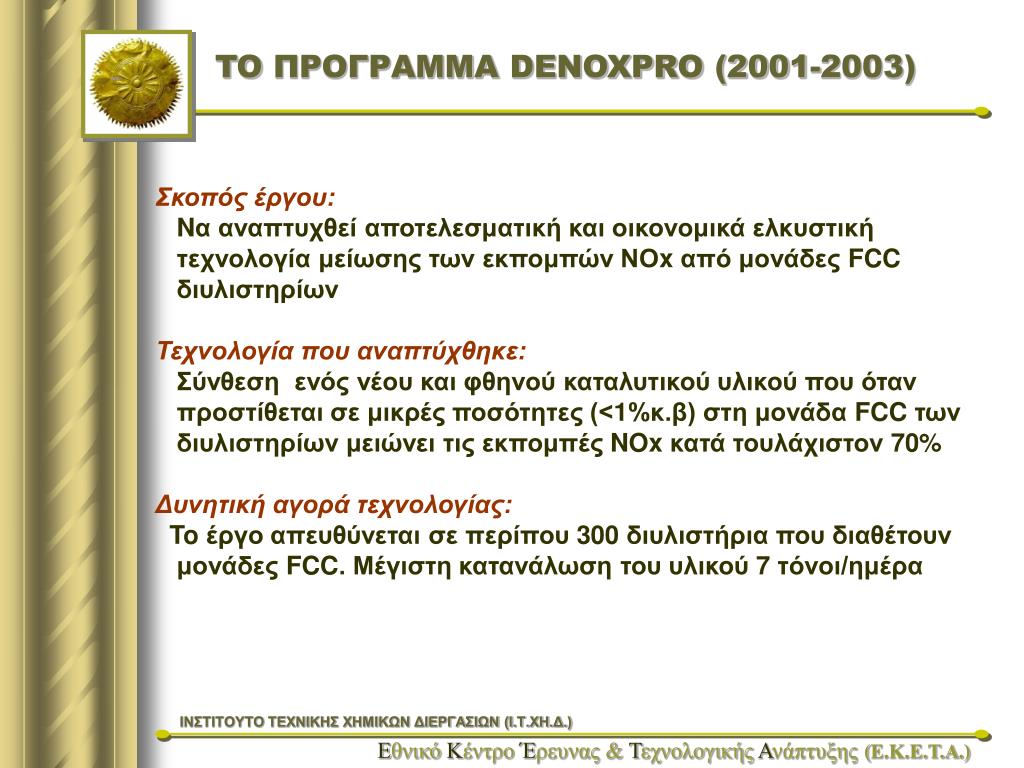 ΤΟ ΠΡΟΓΡΑΜΜΑ DENOXPRO (2001-2003)

Σκοπός έργου:
Να αναπτυχθεί αποτελεσματική και οικονομικά ελκυστική τεχνολογία μείωσης των εκπομπών NOx από μονάδες FCC διυλιστηρίων

Τεχνολογία που αναπτύχθηκε:
Σύνθεση ενός νέου και φθηνού καταλυτικού υλικού που όταν προστίθεται σε μικρές ποσότητες (<1%κ.β) στη μονάδα FCC των διυλιστηρίων μειώνει τις εκπομπές NOx κατά τουλάχιστον 70%

Δυνητική αγορά τεχνολογίας:
Το έργο απευθύνεται σε περίπου 300 διυλιστήρια που διαθέτουν μονάδες FCC. Μέγιστη κατανάλωση του υλικού 7 τόνοι/ημέρα

ΙΝΣΤΙΤΟΥΤΟ ΤΕΧΝΙΚΗΣ ΧΗΜΙΚΩΝ ΔΙΕΡΓΑΣΙΩΝ (Ι.Τ.ΧΗ.Δ.)

Εθνικό Κέντρο Έρευνας & Τεχνολογικής Ανάπτυξης (Ε.Κ.Ε.Τ.Α.)